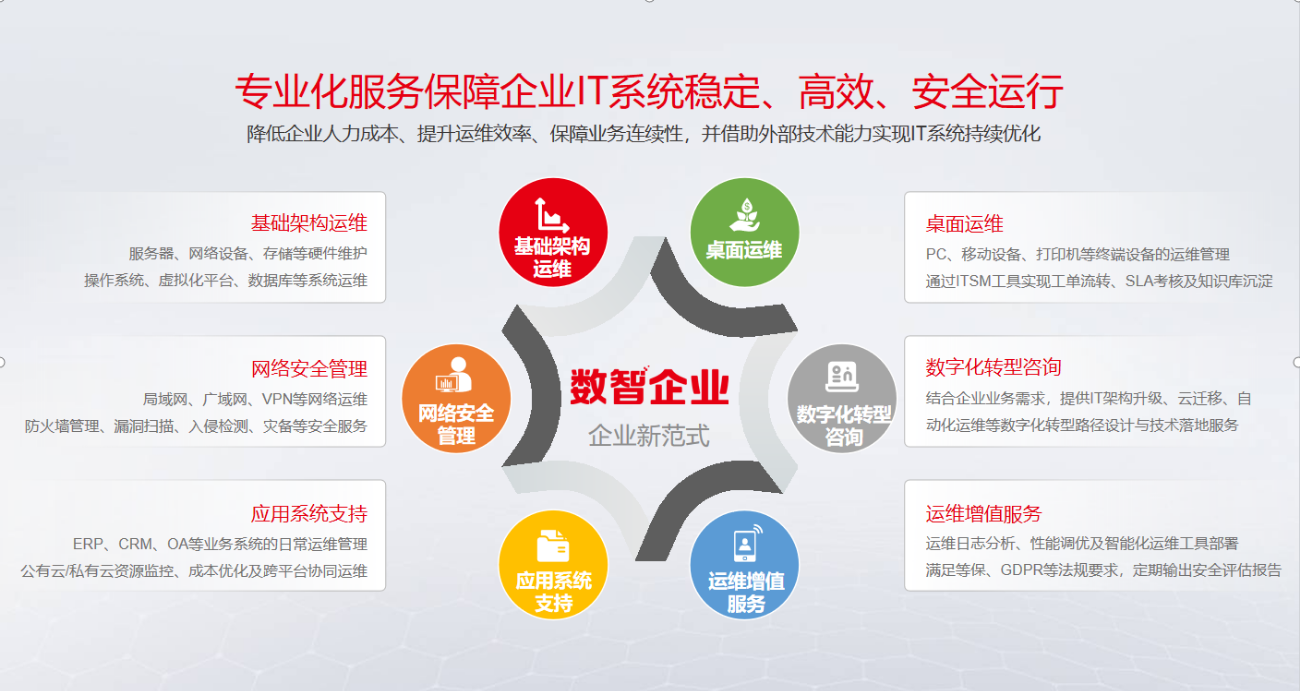 专业化服务保障企业IT系统稳定、高效、安全运行

降低企业人力成本、提升运维效率、保障业务连续性，并借助外部技术能力实现IT系统持续优化

基础架构运维
服务器、网络设备、存储等硬件维护
操作系统、虚拟化平台、数据库等系统运维

网络安全管理
局域网、广域网、VPN等网络运维
防火墙管理、漏洞扫描、入侵检测、灾备等安全服务

应用系统支持
ERP、CRM、OA等业务系统的日常运维管理
公有云/私有云资源监控、成本优化及跨平台协同运维

基础架构运维

桌面运维

网络安全管理

数智企业
企业新范式

数字化转型咨询

应用系统支持

运维增值服务

桌面运维
PC、移动设备、打印机等终端设备的运维管理
通过ITSM工具实现工单流转、SLA考核及知识库沉淀

数字化转型咨询
结合企业业务需求，提供IT架构升级、云迁移、自动化运维等数字化转型路径设计与技术落地服务

运维增值服务
运维日志分析、性能调优及智能化运维工具部署
满足等保、GDPR等法规要求，定期输出安全评估报告